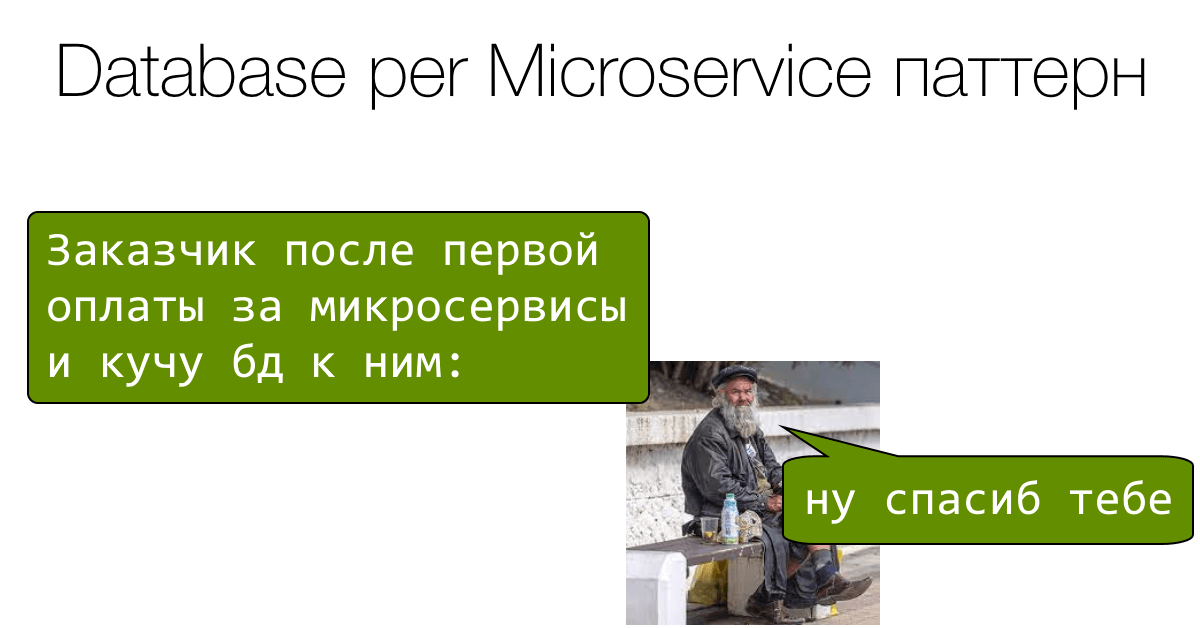 Database per Microservice паттерн

Заказчик после первой оплаты за микросервисы и кучу бд к ним:

ну спасиб тебе